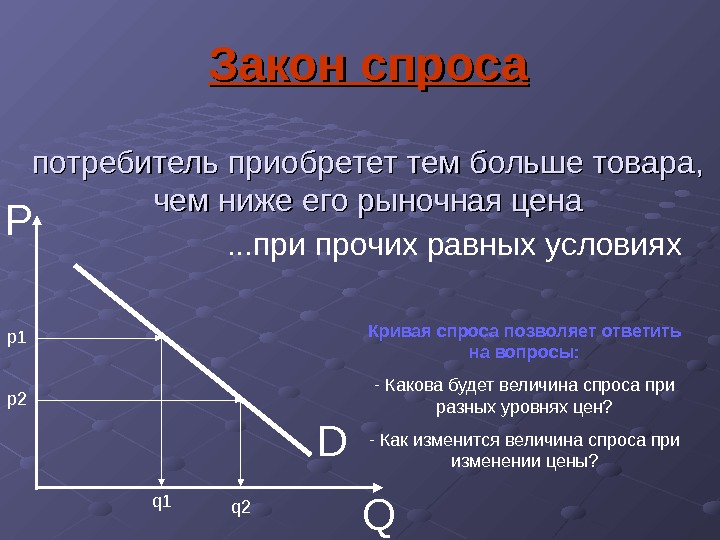 Закон спроса

потребитель приобретет тем больше товара, чем ниже его рыночная цена

...при прочих равных условиях

P

p1

p2

D

q1

q2

Q

Кривая спроса позволяет ответить на вопросы:

- Какова будет величина спроса при разных уровнях цен?

- Как изменится величина спроса при изменении цены?